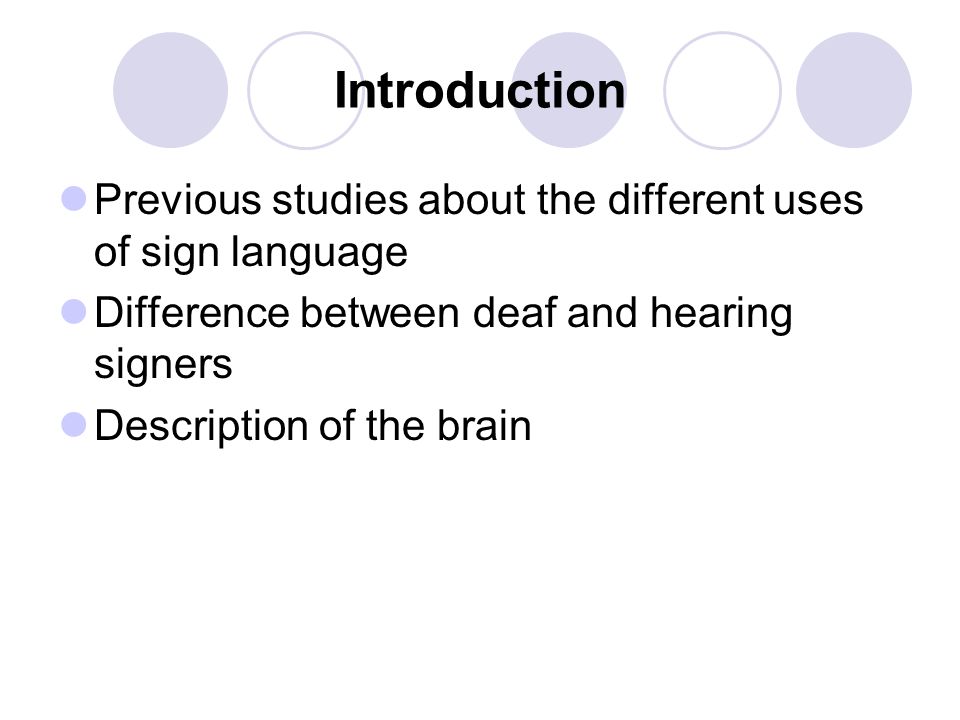 Introduction

Previous studies about the different uses of sign language

Difference between deaf and hearing signers

Description of the brain